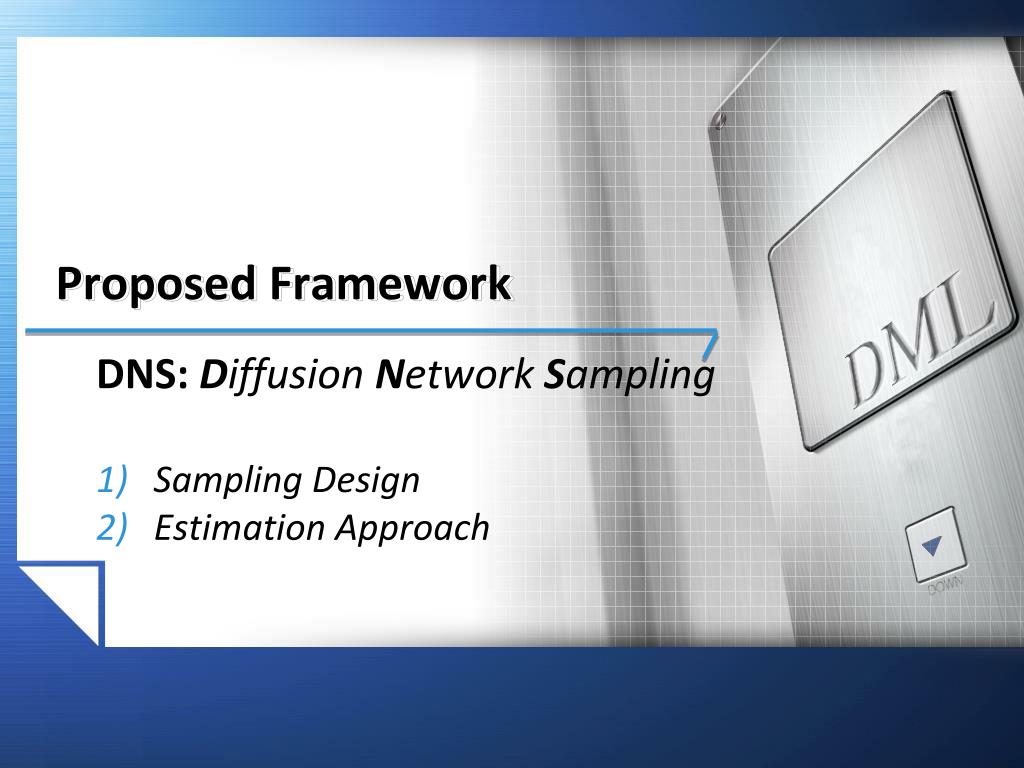 Proposed Framework

DNS: Diffusion Network Sampling

1) Sampling Design
2) Estimation Approach

DML

DOWN